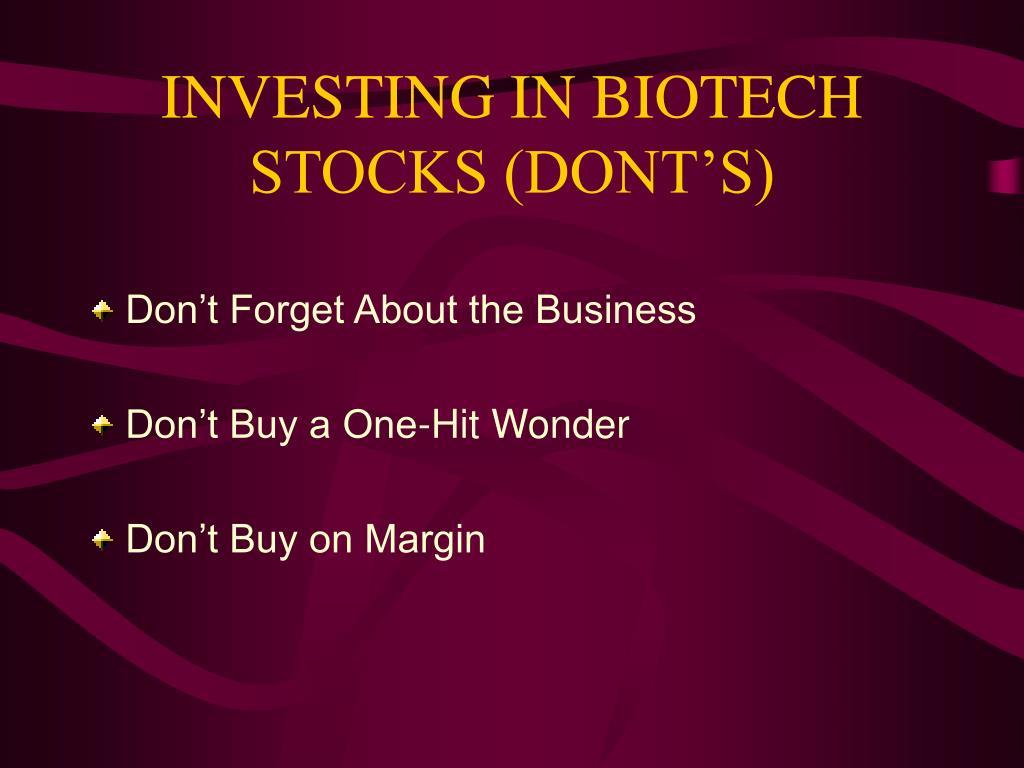 INVESTING IN BIOTECH STOCKS (DONT’S)

Don’t Forget About the Business

Don’t Buy a One-Hit Wonder

Don’t Buy on Margin